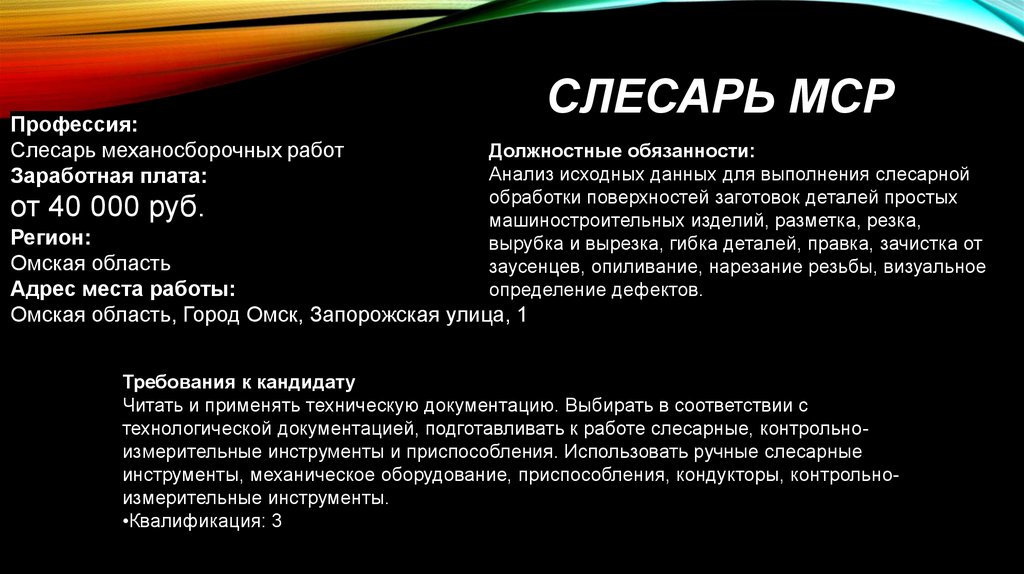 СЛЕСАРЬ МСР

Профессия:
Слесарь механосборочных работ
Заработная плата:
от 40 000 руб.
Регион:
Омская область
Адрес места работы:
Омская область, Город Омск, Запорожская улица, 1

Должностные обязанности:
Анализ исходных данных для выполнения слесарной обработки поверхностей заготовок деталей простых машиностроительных изделий, разметка, резка, вырубка и вырезка, гибка деталей, правка, зачистка от заусенцев, опиливание, нарезание резьбы, визуальное определение дефектов.

Требования к кандидату
Читать и применять техническую документацию. Выбирать в соответствии с технологической документацией, подготавливать к работе слесарные, контрольно-измерительные инструменты и приспособления. Использовать ручные слесарные инструменты, механическое оборудование, приспособления, кондукторы, контрольно-измерительные инструменты.
•Квалификация: 3